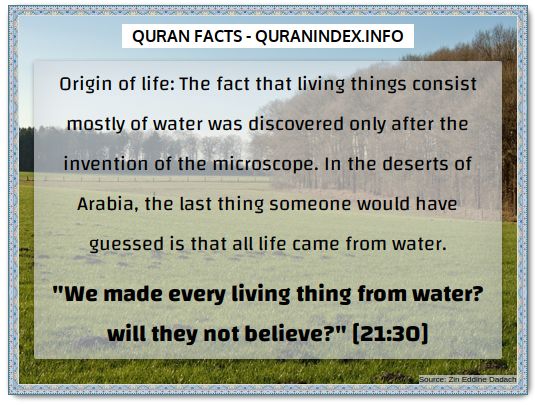 QURAN FACTS - QURANINDEX.INFO

Origin of life: The fact that living things consist mostly of water was discovered only after the invention of the microscope. In the deserts of Arabia, the last thing someone would have guessed is that all life came from water.

"We made every living thing from water? will they not believe?" (21:30)

Source: Zin Eddine Dadach